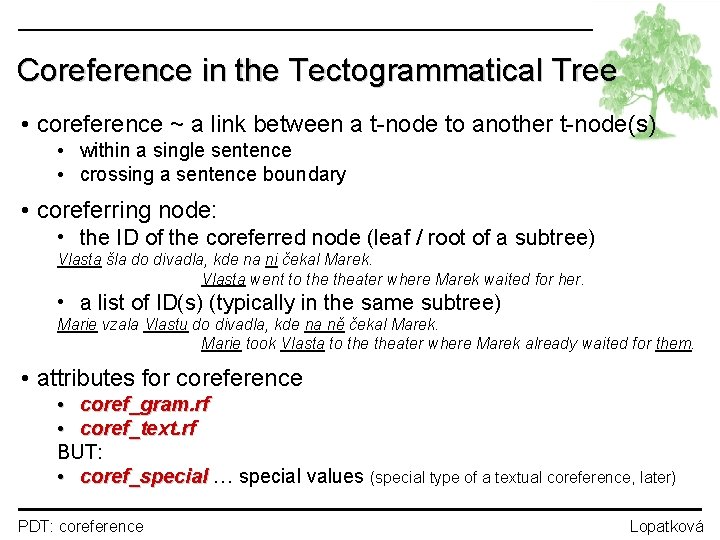 Coreference in the Tectogrammatical Tree

• coreference ~ a link between a t-node to another t-node(s)
• within a single sentence
• crossing a sentence boundary

• coreferring node:
• the ID of the coreferred node (leaf / root of a subtree)
Vlasta šla do divadla, kde na ni čekal Marek.
Vlasta went to the theater where Marek waited for her.
• a list of ID(s) (typically in the same subtree)
Marie vzala Vlastu do divadla, kde na ně čekal Marek.
Marie took Vlasta to the theater where Marek already waited for them.

• attributes for coreference
• coref_gram.rf
• coref_text.rf
BUT:
• coref_special … special values (special type of a textual coreference, later)

PDT: coreference

Lopatková